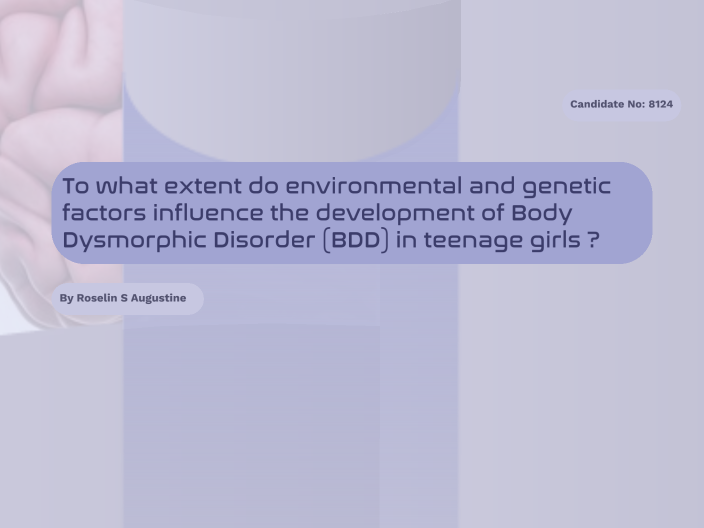 Candidate No: 8124

To what extent do environmental and genetic factors influence the development of Body Dysmorphic Disorder (BDD) in teenage girls ?

By Roselin S Augustine